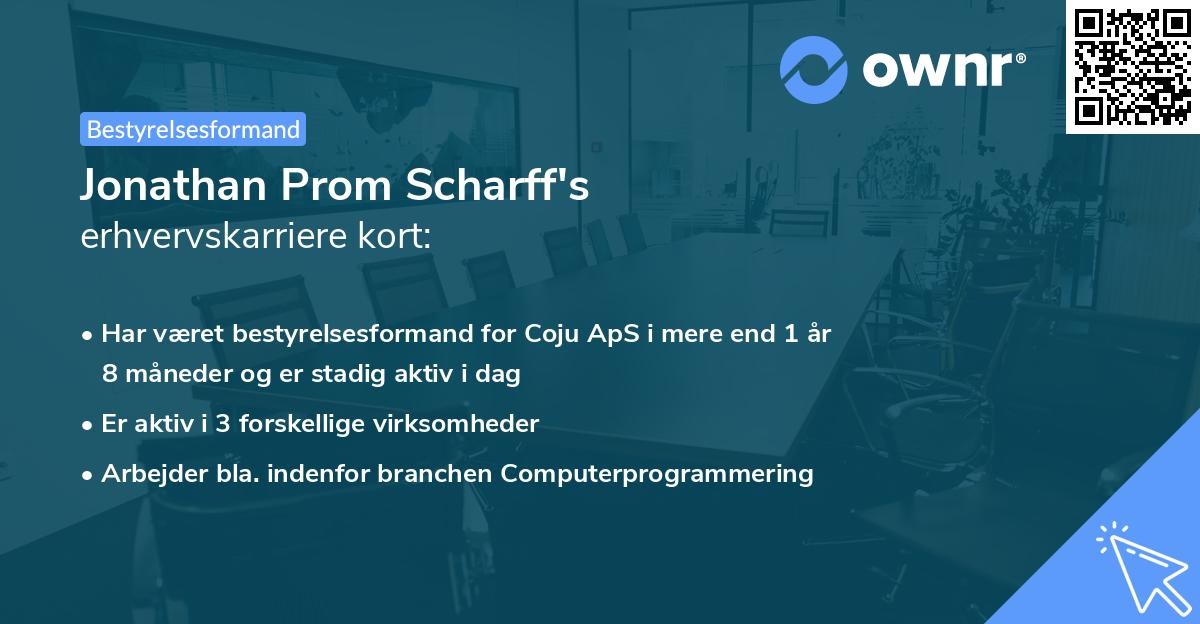 ownr®

Bestyrelsesformand

Jonathan Prom Scharff's
erhvervskarriere kort:

• Har været bestyrelsesformand for Coju ApS i mere end 1 år 8 måneder og er stadig aktiv i dag

• Er aktiv i 3 forskellige virksomheder

• Arbejder bla. indenfor branchen Computerprogrammering